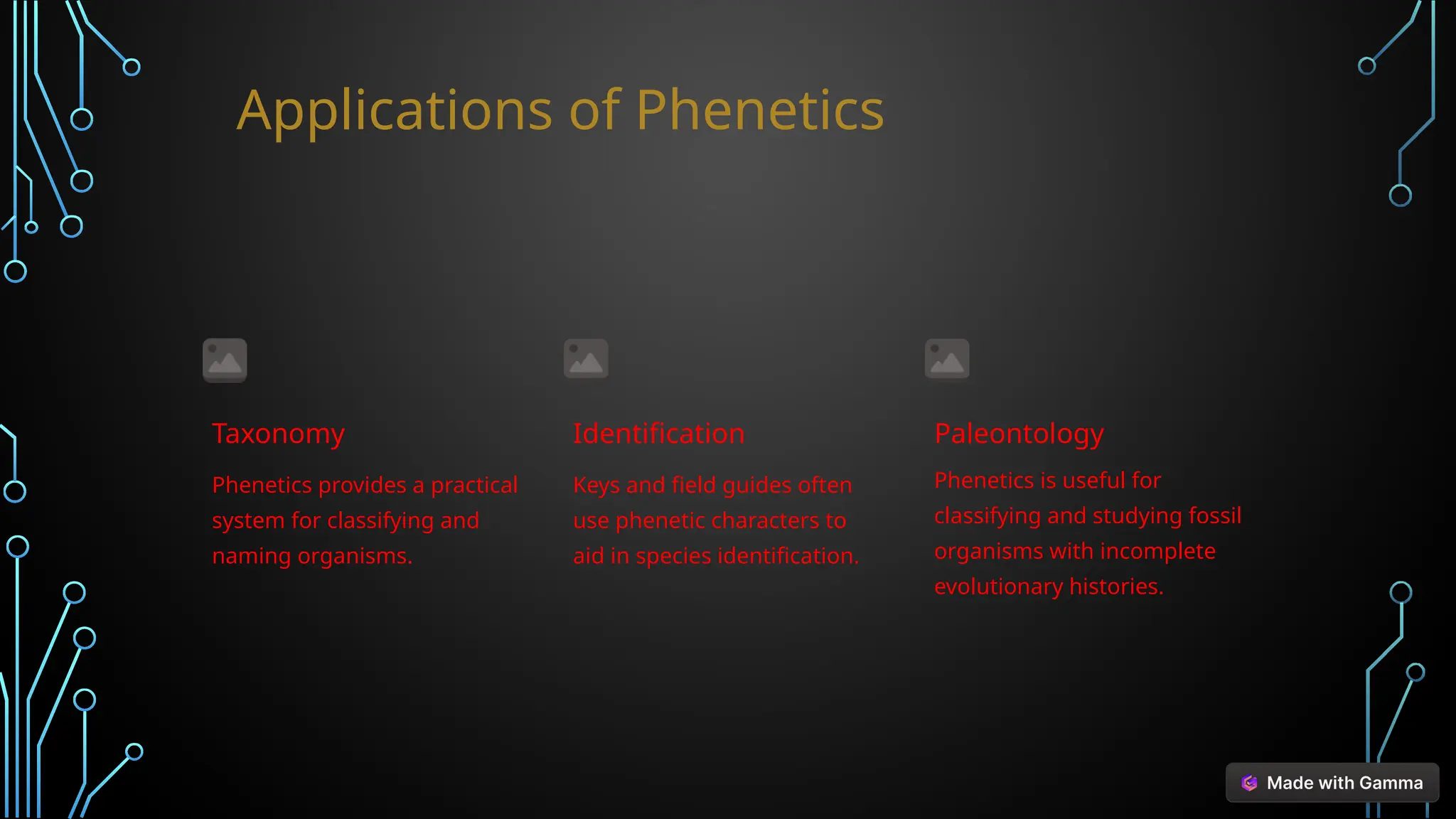 Applications of Phenetics

Taxonomy

Phenetics provides a practical system for classifying and naming organisms.

Identification

Keys and field guides often use phenetic characters to aid in species identification.

Paleontology

Phenetics is useful for classifying and studying fossil organisms with incomplete evolutionary histories.

Made with Gamma